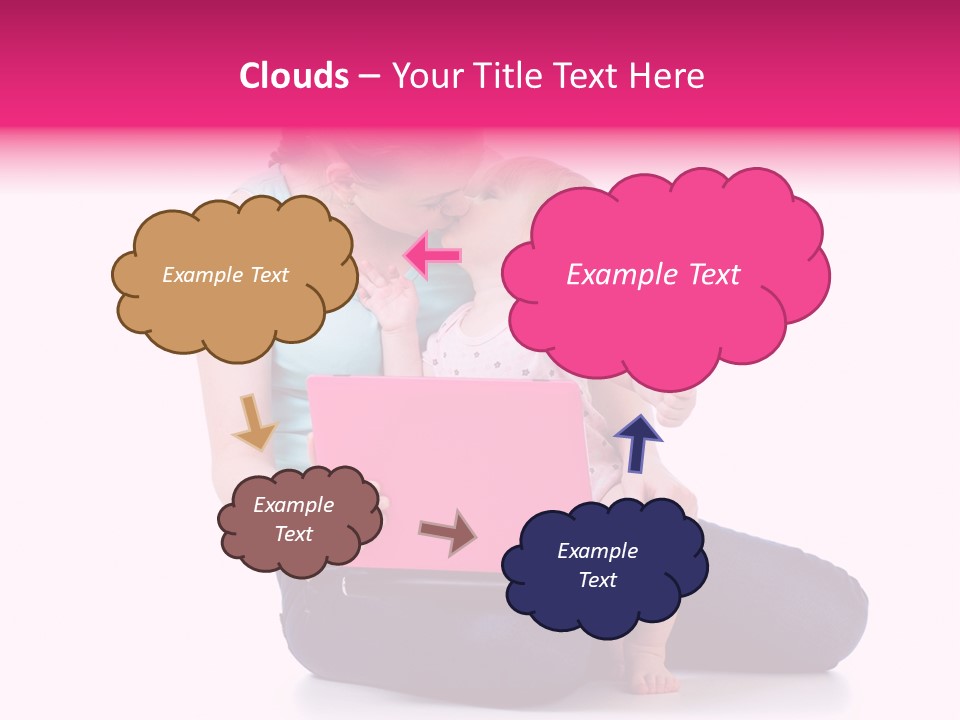 Clouds – Your Title Text Here

Example Text

Example Text

Example Text

Example Text